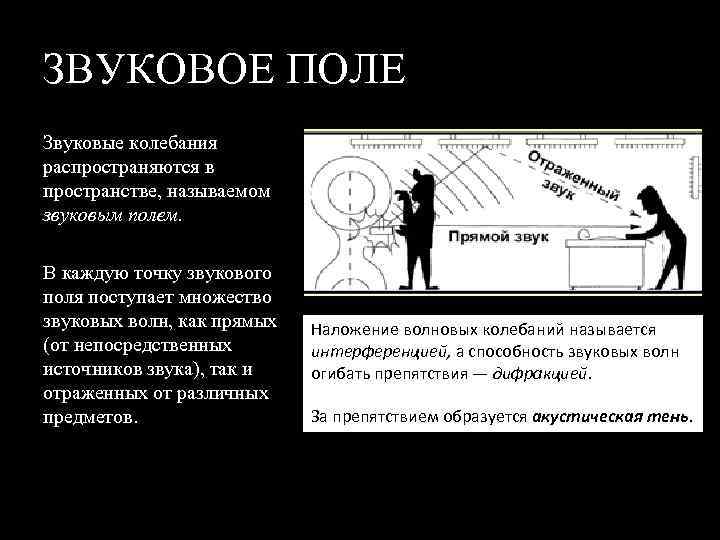 ЗВУКОВОЕ ПОЛЕ

Звуковые колебания распространяются в пространстве, называемом звуковым полем.

В каждую точку звукового поля поступает множество звуковых волн, как прямых (от непосредственных источников звука), так и отраженных от различных предметов.

Отраженный звук

Прямой звук

Наложение волновых колебаний называется интерференцией, а способность звуковых волн огибать препятствия — дифракцией.

За препятствием образуется акустическая тень.